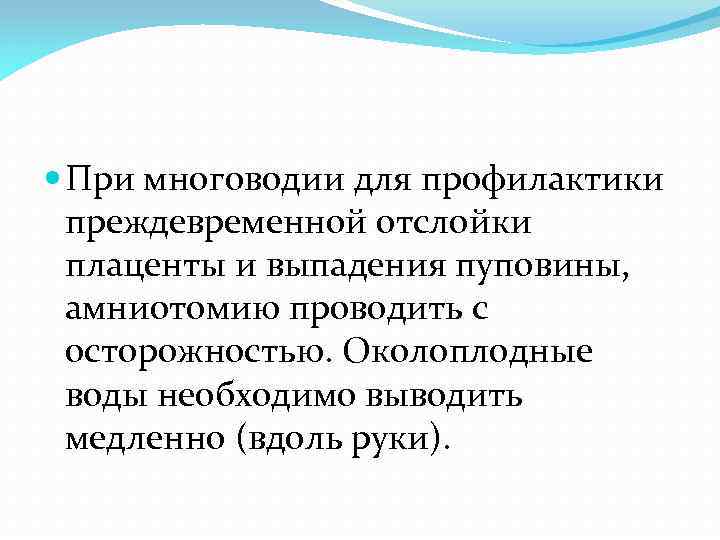 При многоводии для профилактики преждевременной отслойки плаценты и выпадения пуповины, амниотомию проводить с осторожностью. Околоплодные воды необходимо выводить медленно (вдоль руки).